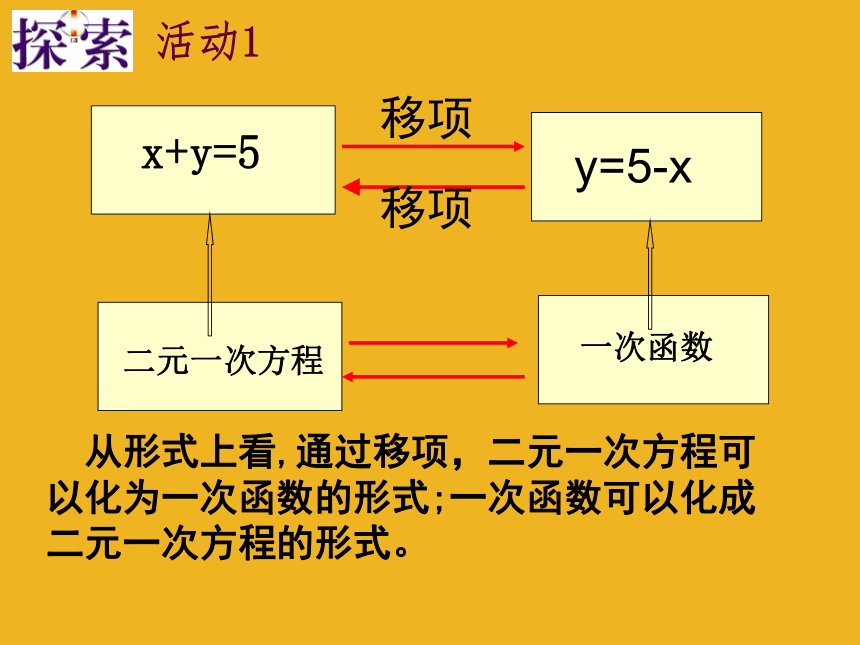 探索 活动1

$x+y=5$

移项

移项

$y=5-x$

二元一次方程

一次函数

从形式上看,通过移项，二元一次方程可以化为一次函数的形式;一次函数可以化成二元一次方程的形式。